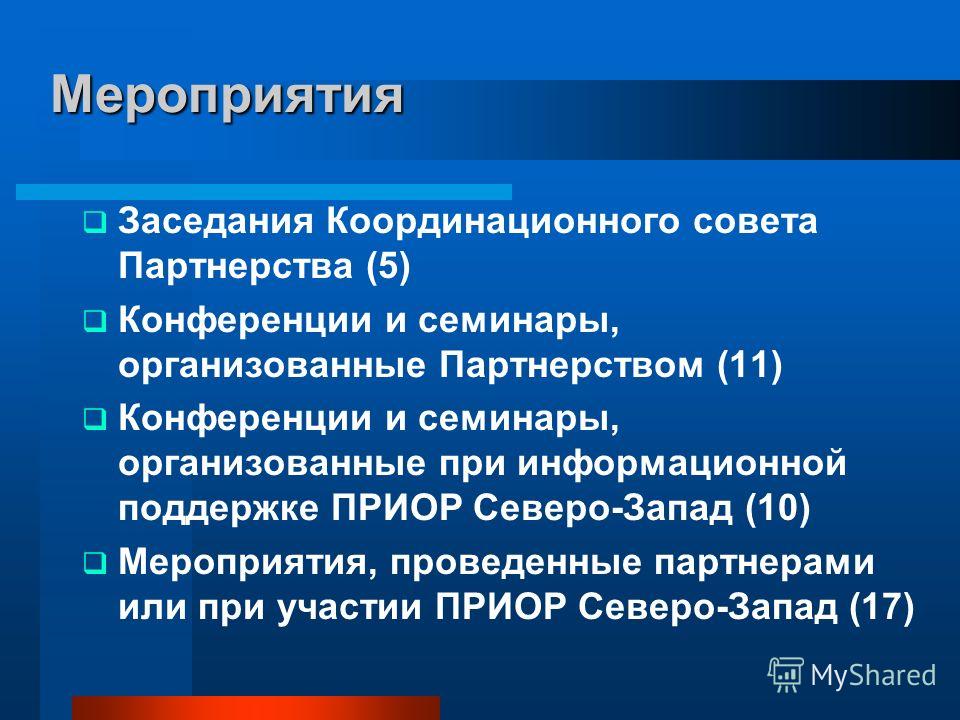 Мероприятия

Заседания Координационного совета Партнерства (5)

Конференции и семинары, организованные Партнерством (11)

Конференции и семинары, организованные при информационной поддержке ПРИОР Северо-Запад (10)

Мероприятия, проведенные партнерами или при участии ПРИОР Северо-Запад (17)

MyShared